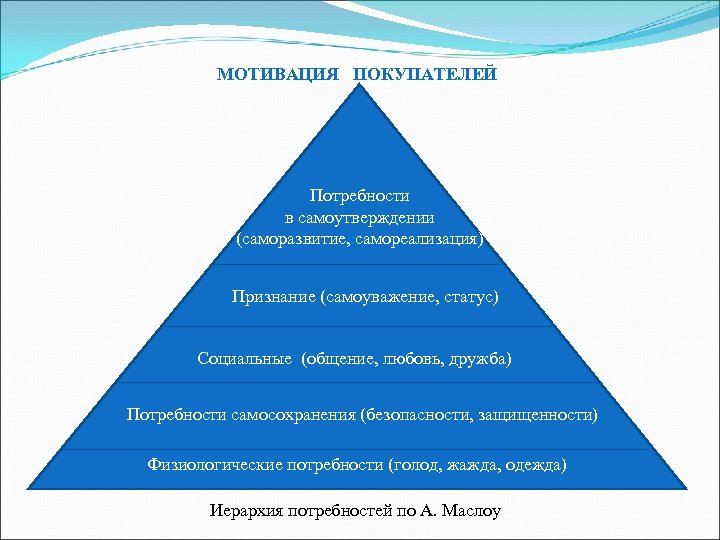 МОТИВАЦИЯ ПОКУПАТЕЛЕЙ

Потребности в самоутверждении (саморазвитие, самореализация)

Признание (самоуважение, статус)

Социальные (общение, любовь, дружба)

Потребности самосохранения (безопасности, защищенности)

Физиологические потребности (голод, жажда, одежда)

Иерархия потребностей по А. Маслоу